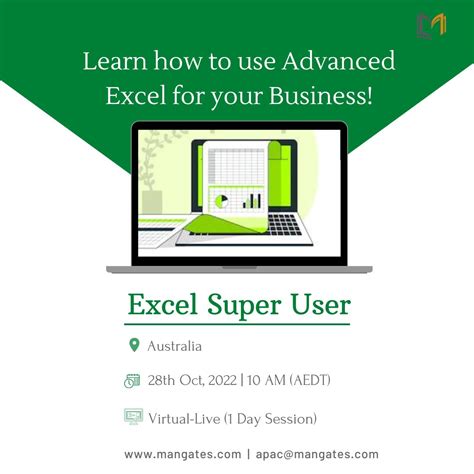 Learn how to use Advanced Excel for your Business!

Excel Super User

Australia

28th Oct, 2022 | 10 AM (AEDT)

Virtual-Live (1 Day Session)

www.mangates.com | apac@mangates.com